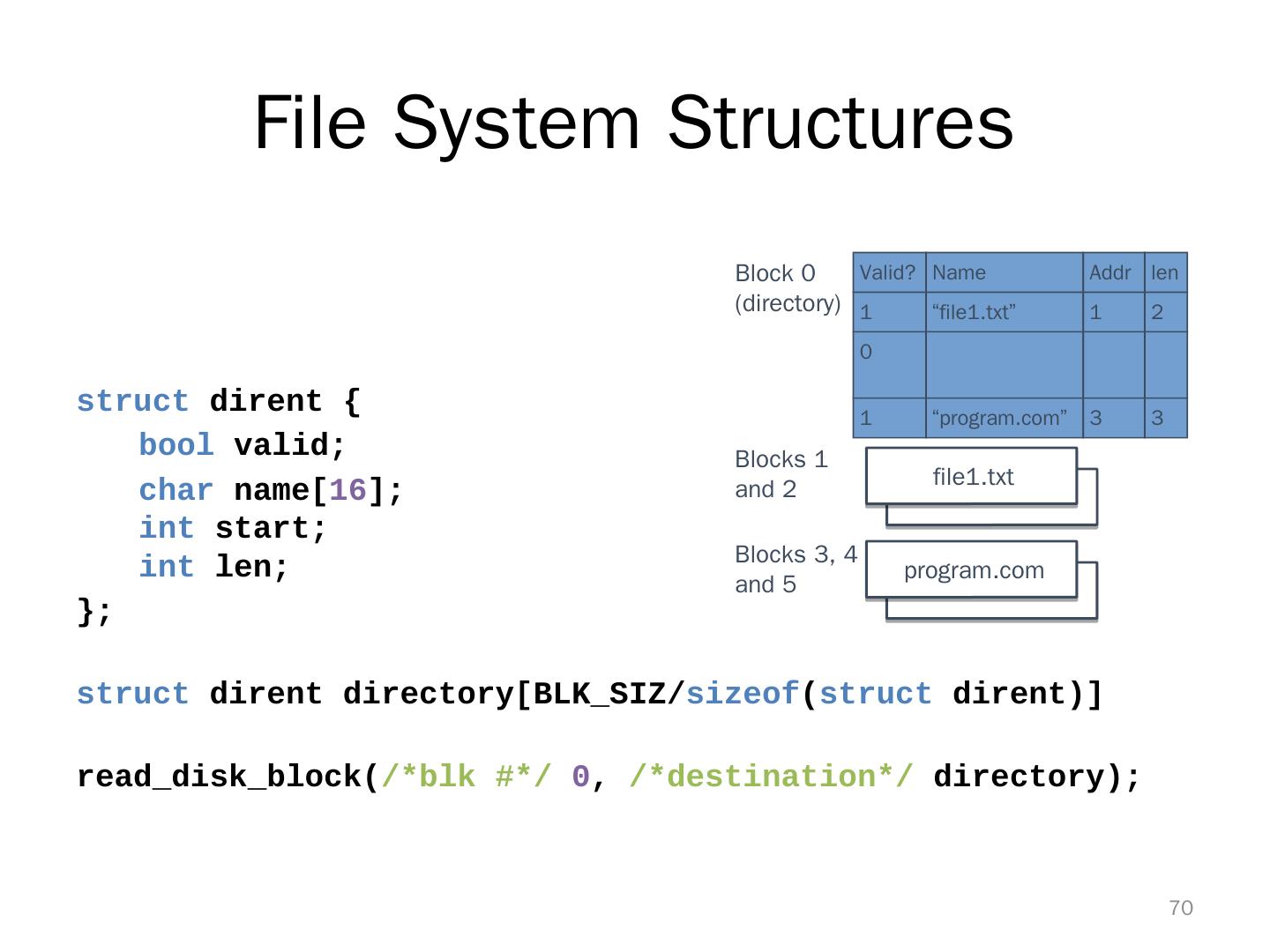 File System Structures

Block 0
(directory)

| Valid? | Name | Addr | len |
|---|---|---|---|
| 1 | “file1.txt” | 1 | 2 |
| 0 | | | |
| 1 | “program.com” | 3 | 3 |

Blocks 1 and 2

file1.txt

Blocks 3, 4 and 5

program.com

struct dirent {
   bool valid;
   char name[16];
   int start;
   int len;
};

struct dirent directory[BLK_SIZ/sizeof(struct dirent)]

read_disk_block(/*blk #*/ 0, /*destination*/ directory);

70